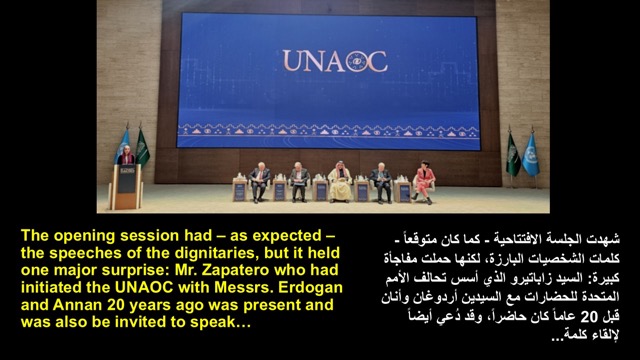 UNAOC

The opening session had – as expected – the speeches of the dignitaries, but it held one major surprise: Mr. Zapatero who had initiated the UNAOC with Messrs. Erdogan and Annan 20 years ago was present and was also be invited to speak…

شهدت الجلسة الافتتاحية - كما كان متوقعاً - كلمات الشخصيات البارزة، لكنها حملت مفاجأة كبيرة: السيد زاباتيرو الذي أسس تحالف الأمم المتحدة للحضارات مع السيدين أردوغان وأنان قبل 20 عاماً كان حاضراً، وقد دُعي أيضاً لإلقاء كلمة...